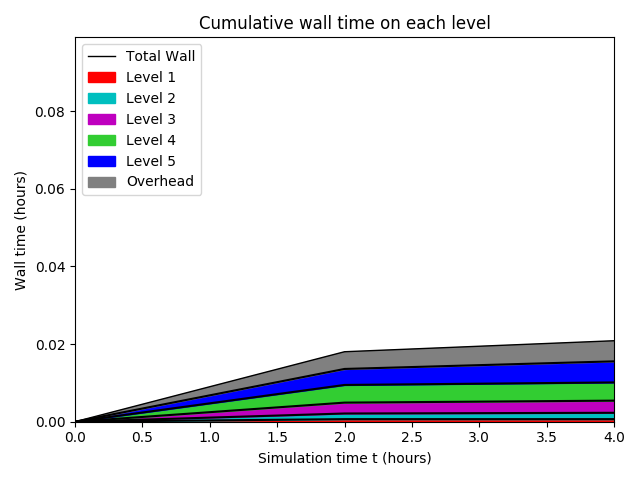 Cumulative wall time on each level

Total Wall
Level 1
Level 2
Level 3
Level 4
Level 5
Overhead

Wall time (hours)

0.08
0.06
0.04
0.02
0.00

0.0 0.5 1.0 1.5 2.0 2.5 3.0 3.5 4.0

Simulation time t (hours)